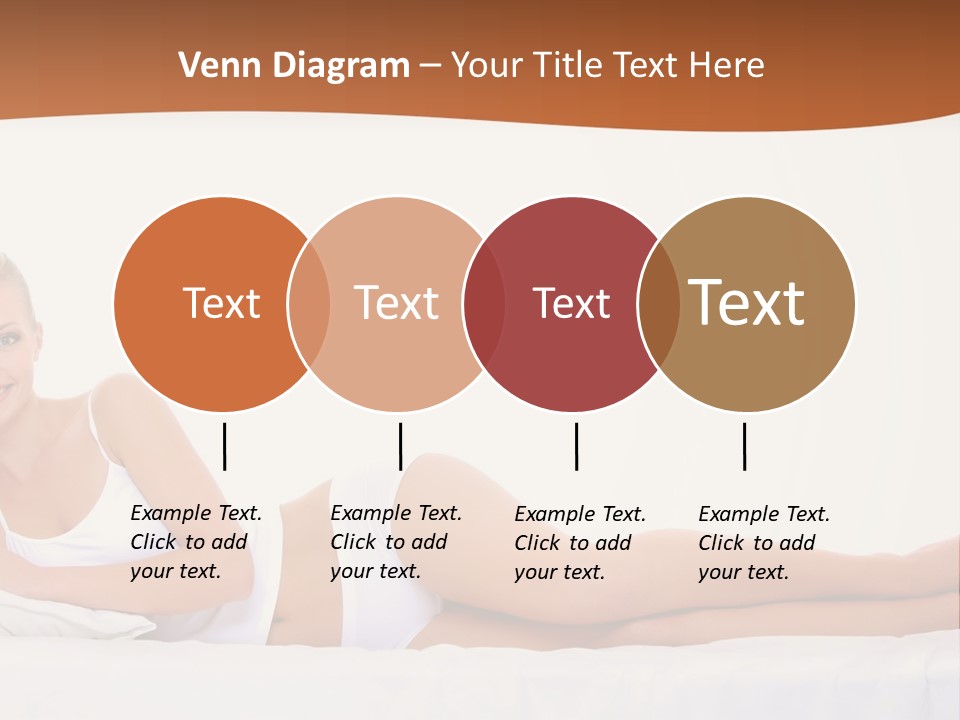 Venn Diagram – Your Title Text Here

Text

Text

Text

Text

Example Text. Click to add your text.

Example Text. Click to add your text.

Example Text. Click to add your text.

Example Text. Click to add your text.